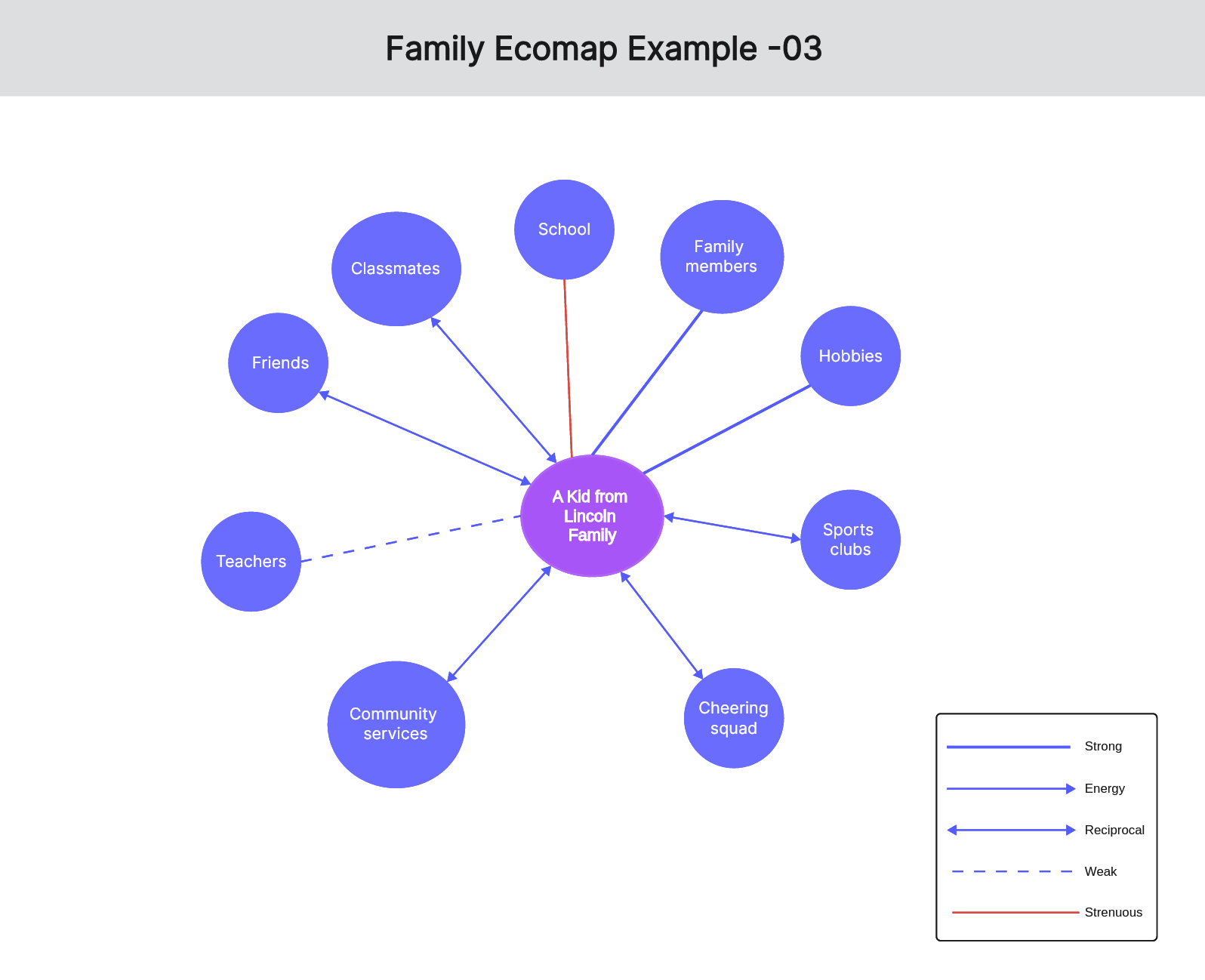 Family Ecomap Example -03

School

Classmates

Family members

Friends

Hobbies

A Kid from Lincoln Family

Teachers

Sports clubs

Community services

Cheering squad

Strong

Energy

Reciprocal

Weak

Strenuous